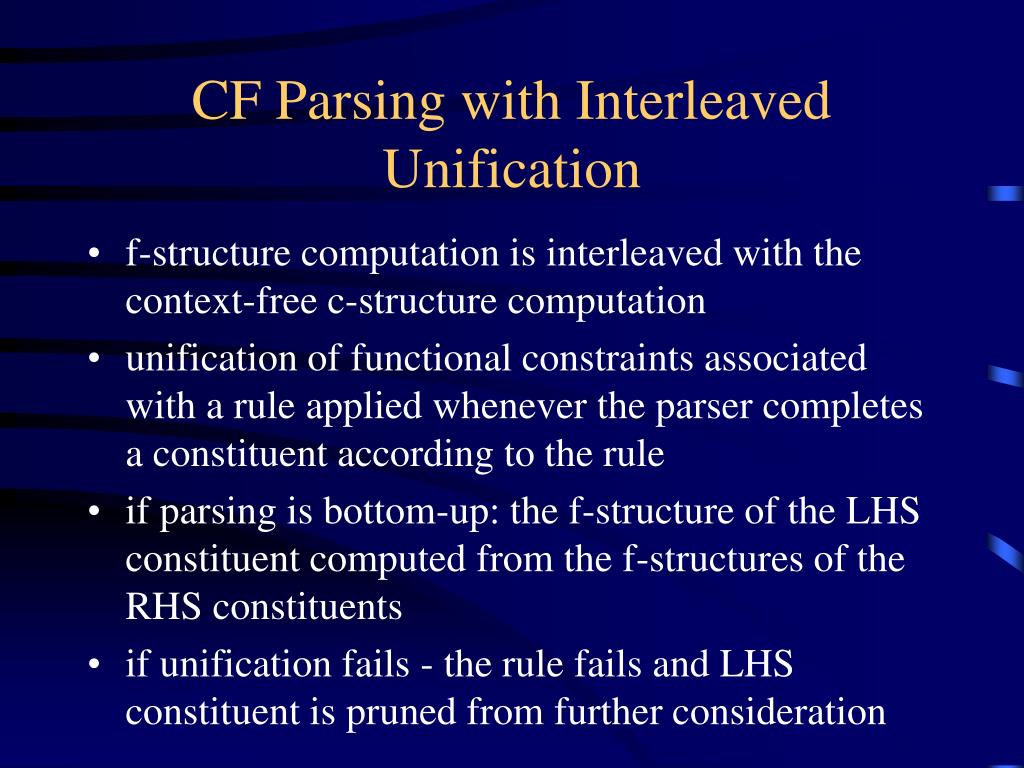 CF Parsing with Interleaved Unification

• f-structure computation is interleaved with the context-free c-structure computation
• unification of functional constraints associated with a rule applied whenever the parser completes a constituent according to the rule
• if parsing is bottom-up: the f-structure of the LHS constituent computed from the f-structures of the RHS constituents
• if unification fails - the rule fails and LHS constituent is pruned from further consideration